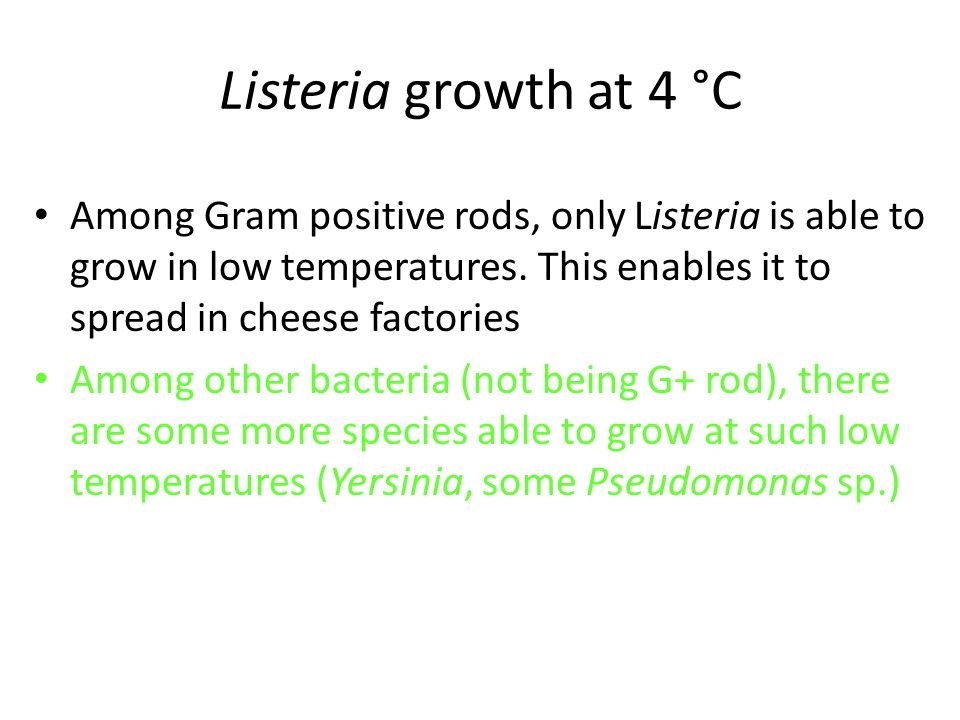 Listeria growth at 4 °C

• Among Gram positive rods, only Listeria is able to grow in low temperatures. This enables it to spread in cheese factories

• Among other bacteria (not being G+ rod), there are some more species able to grow at such low temperatures (Yersinia, some Pseudomonas sp.)